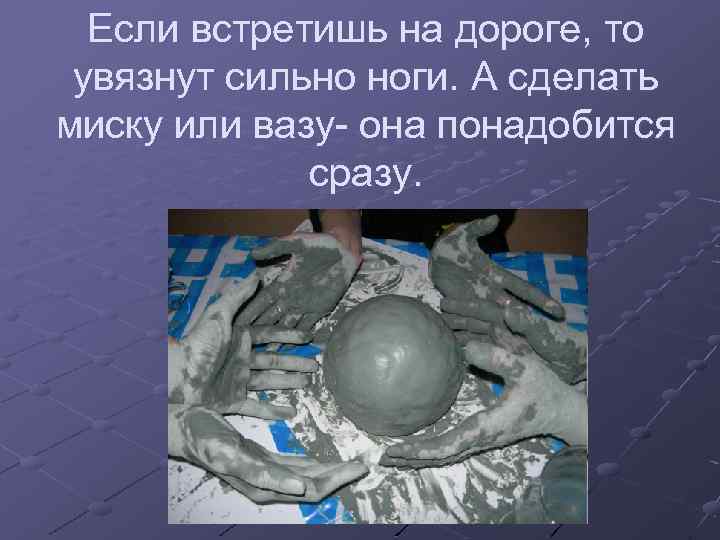 Если встретишь на дороге, то увязнут сильно ноги. А сделать миску или вазу- она понадобится сразу.